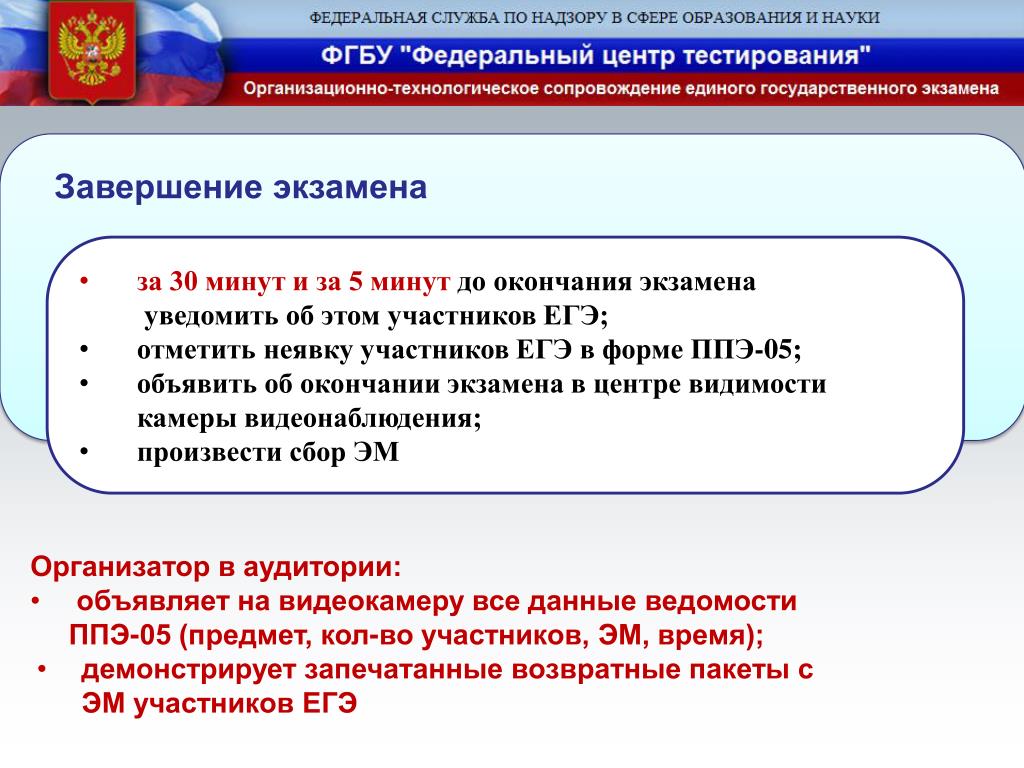 ФЕДЕРАЛЬНАЯ СЛУЖБА ПО НАДЗОРУ В СФЕРЕ ОБРАЗОВАНИЯ И НАУКИ

ФГБУ "Федеральный центр тестирования"

Организационно-технологическое сопровождение единого государственного экзамена

Завершение экзамена

• за 30 минут и за 5 минут до окончания экзамена уведомить об этом участников ЕГЭ;
• отметить неявку участников ЕГЭ в форме ППЭ-05;
• объявить об окончании экзамена в центре видимости камеры видеонаблюдения;
• произвести сбор ЭМ

Организатор в аудитории:
• объявляет на видеокамеру все данные ведомости ППЭ-05 (предмет, кол-во участников, ЭМ, время);
• демонстрирует запечатанные возвратные пакеты с ЭМ участников ЕГЭ